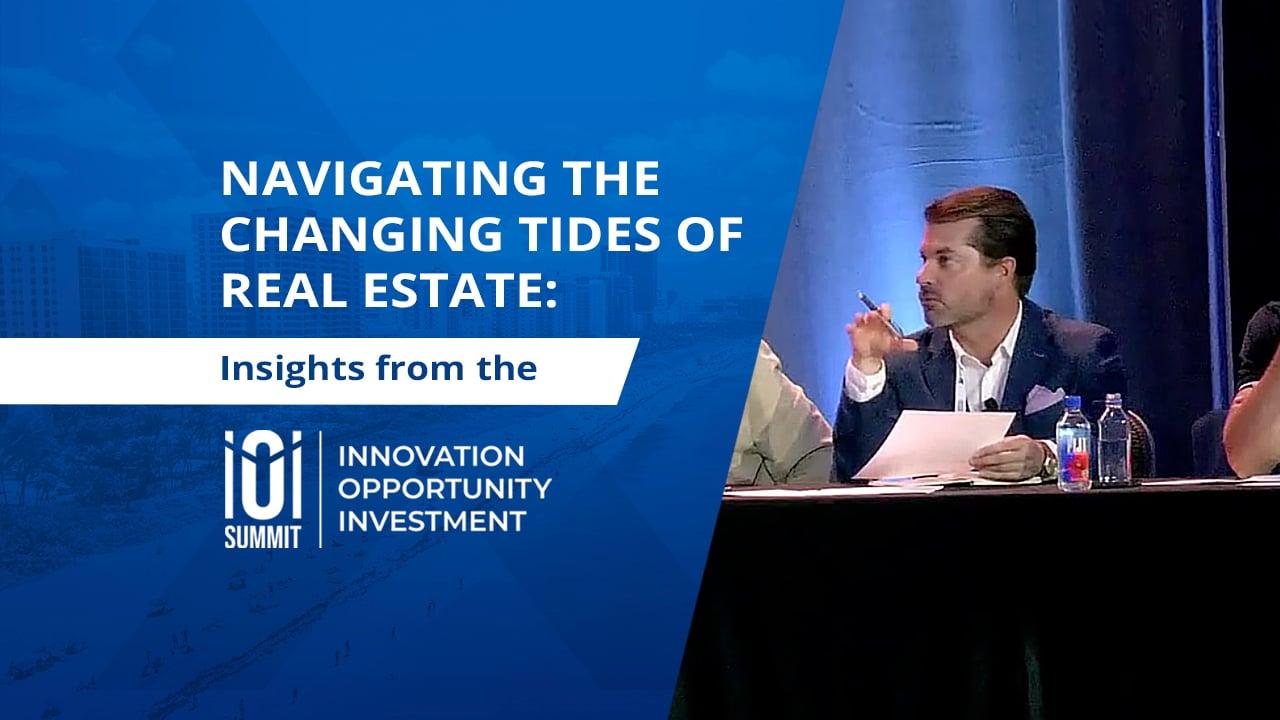 NAVIGATING THE CHANGING TIDES OF REAL ESTATE:

Insights from the

iOi SUMMIT

INNOVATION
OPPORTUNITY
INVESTMENT